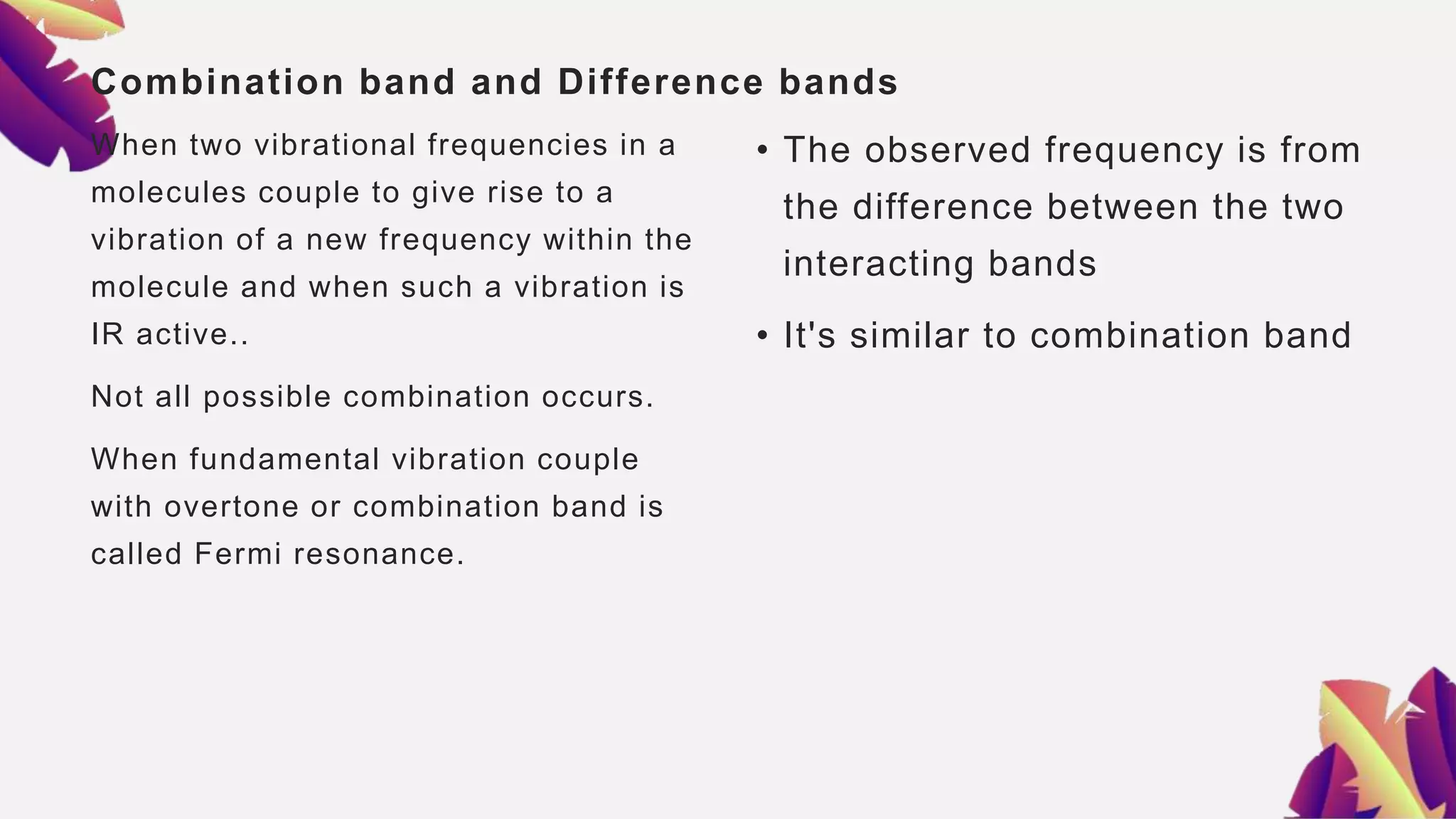 Combination band and Difference bands

When two vibrational frequencies in a molecules couple to give rise to a vibration of a new frequency within the molecule and when such a vibration is IR active..

Not all possible combination occurs.

When fundamental vibration couple with overtone or combination band is called Fermi resonance.

• The observed frequency is from the difference between the two interacting bands

• It's similar to combination band